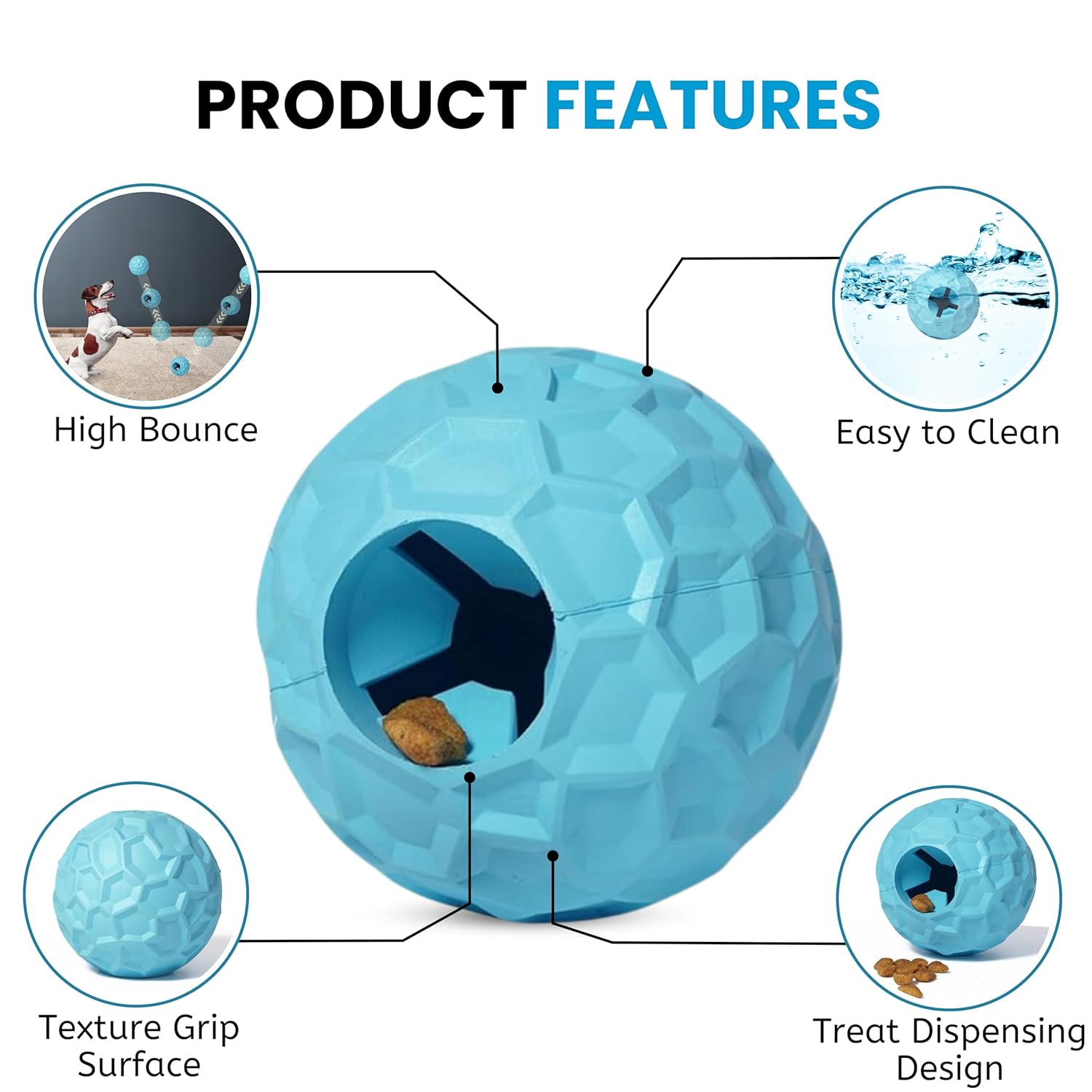 PRODUCT FEATURES

High Bounce

Easy to Clean

Texture Grip Surface

Treat Dispensing Design